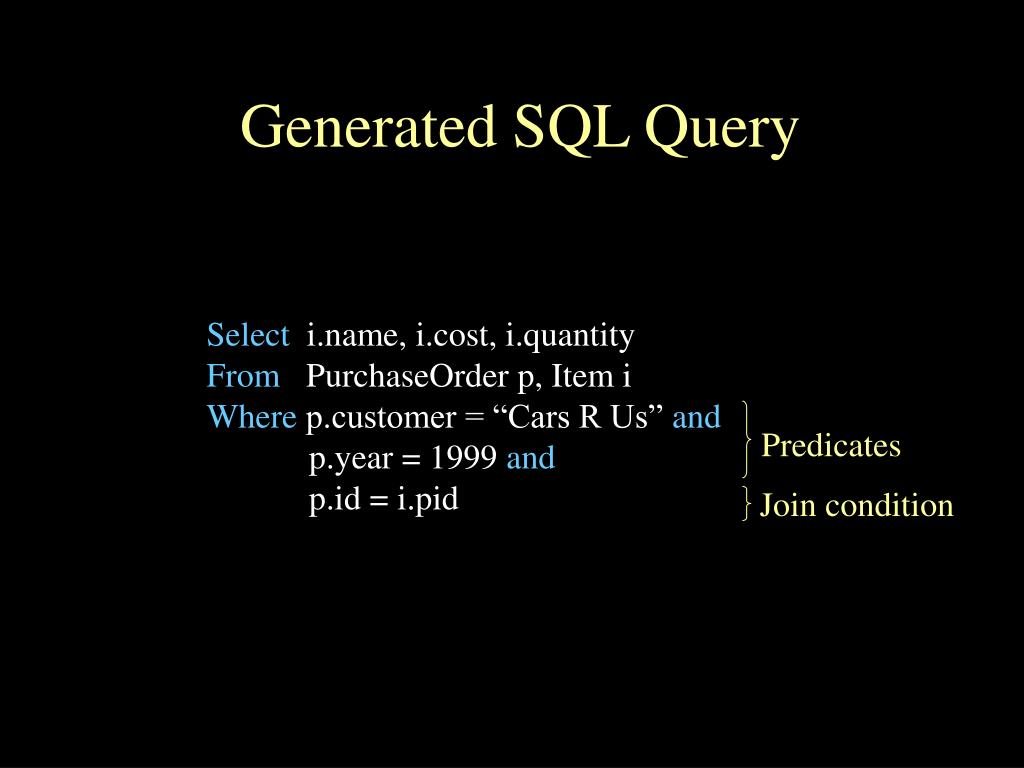 Generated SQL Query

Select i.name, i.cost, i.quantity
From PurchaseOrder p, Item i
Where p.customer = “Cars R Us” and
p.year = 1999 and
p.id = i.pid

Predicates

Join condition